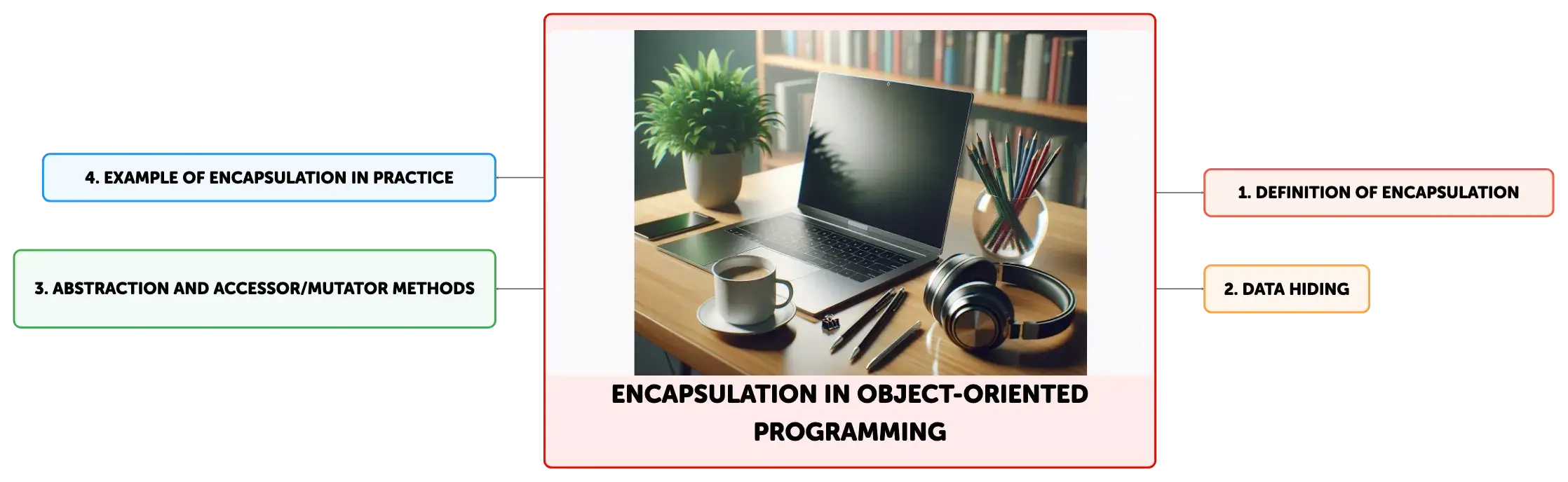 ENCAPSULATION IN OBJECT-ORIENTED PROGRAMMING

1. DEFINITION OF ENCAPSULATION

2. DATA HIDING

3. ABSTRACTION AND ACCESSOR/MUTATOR METHODS

4. EXAMPLE OF ENCAPSULATION IN PRACTICE